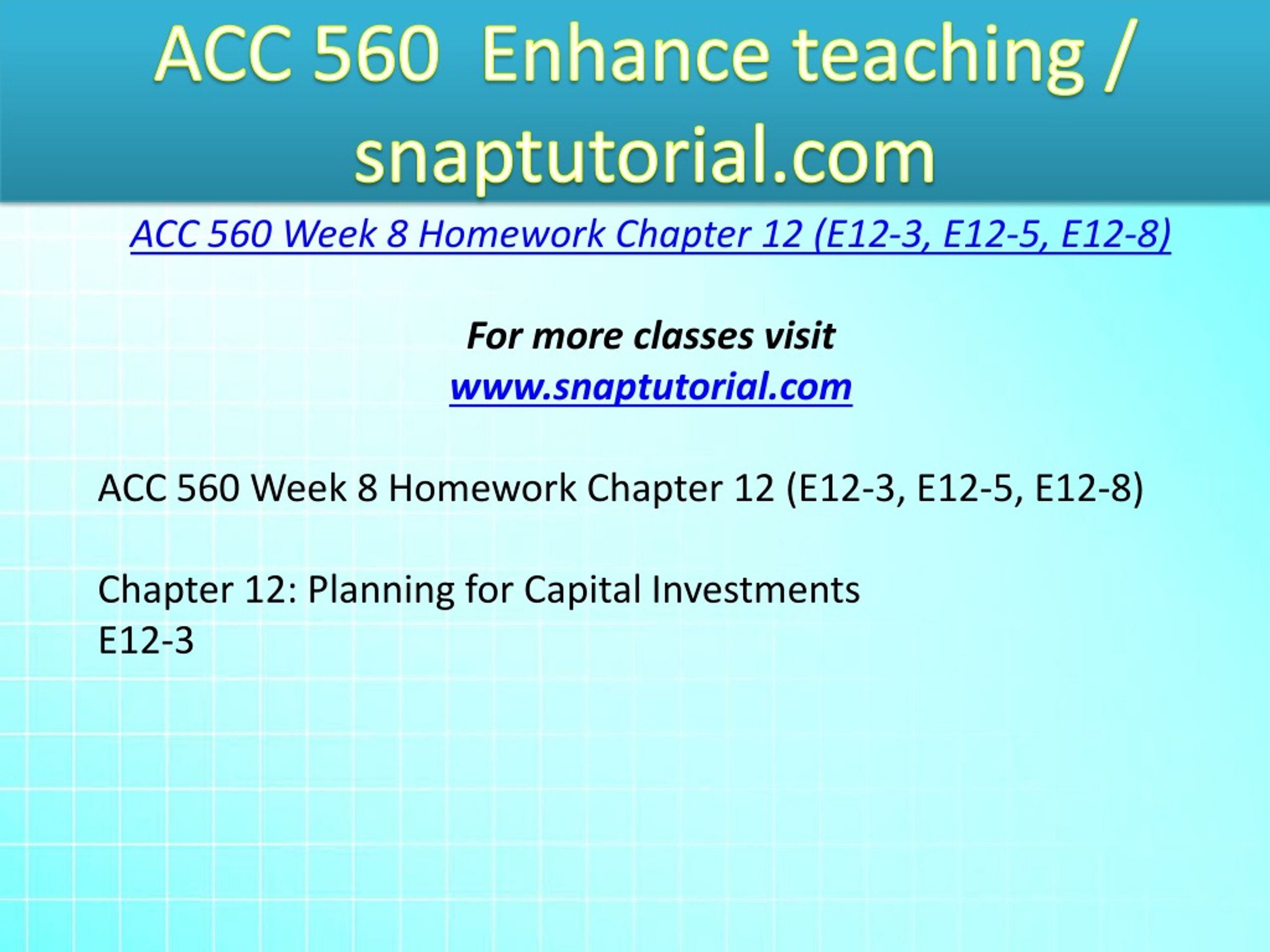 ACC 560 Enhance teaching / snaptutorial.com

ACC 560 Week 8 Homework Chapter 12 (E12-3, E12-5, E12-8)

For more classes visit
www.snaptutorial.com

ACC 560 Week 8 Homework Chapter 12 (E12-3, E12-5, E12-8)

Chapter 12: Planning for Capital Investments
E12-3